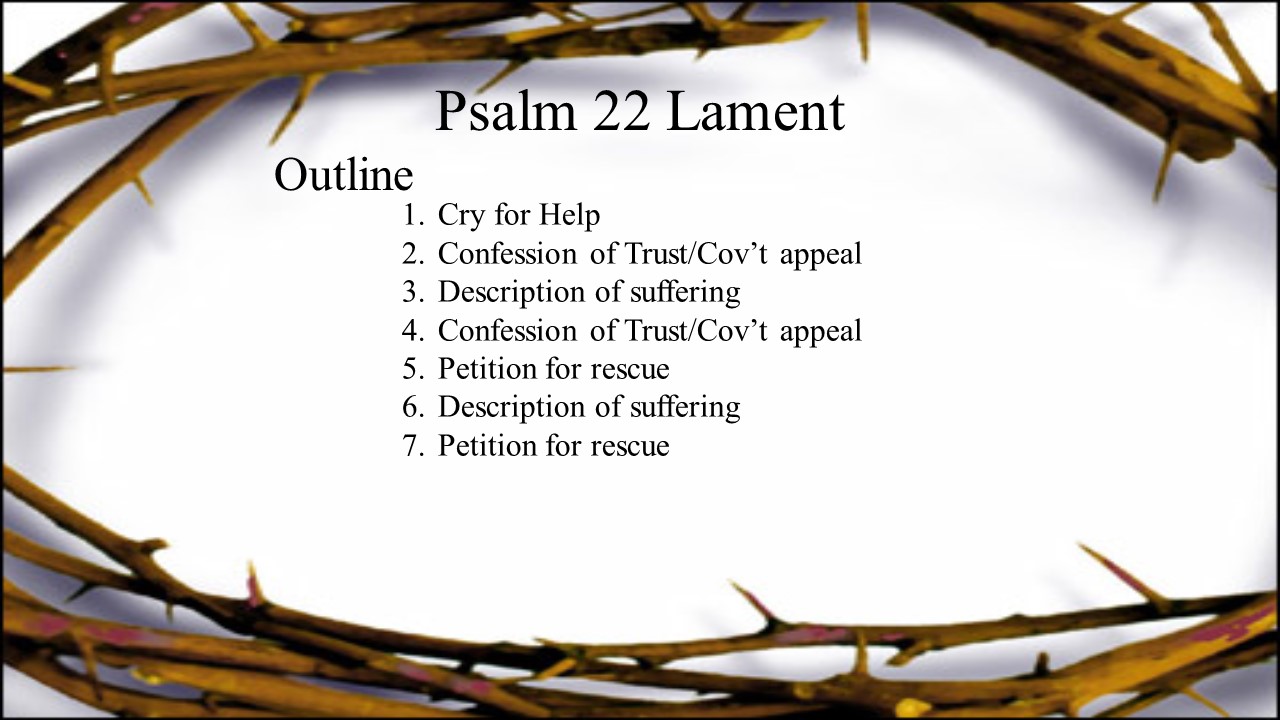 Psalm 22 Lament

Outline

1. Cry for Help
2. Confession of Trust/Cov’t appeal
3. Description of suffering
4. Confession of Trust/Cov’t appeal
5. Petition for rescue
6. Description of suffering
7. Petition for rescue